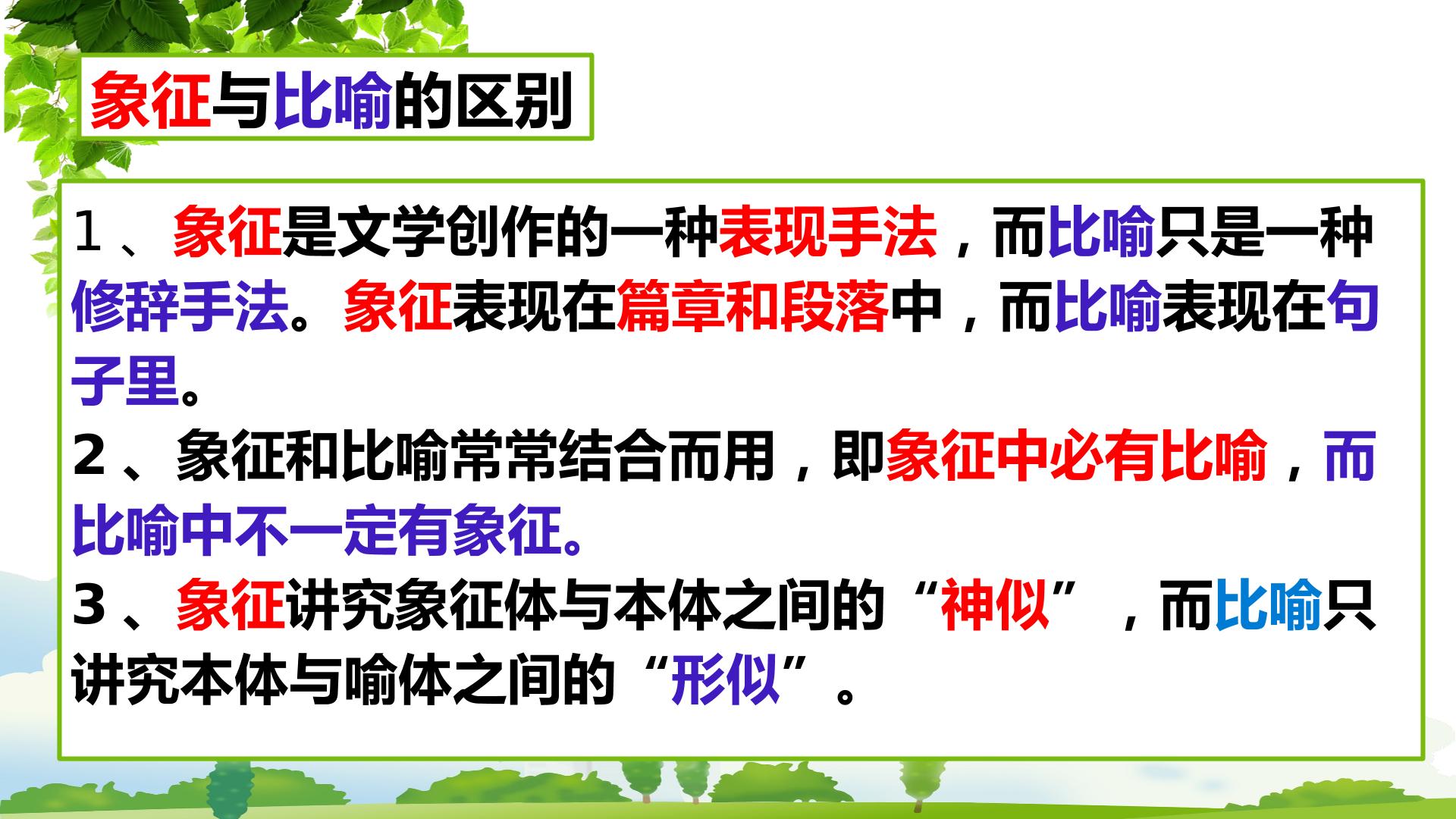 象征与比喻的区别

1、象征是文学创作的一种表现手法，而比喻只是一种修辞手法。象征表现在篇章和段落中，而比喻表现在句子里。
2、象征和比喻常常结合而用，即象征中必有比喻，而比喻中不一定有象征。
3、象征讲究象征体与本体之间的“神似”，而比喻只讲究本体与喻体之间的“形似”。